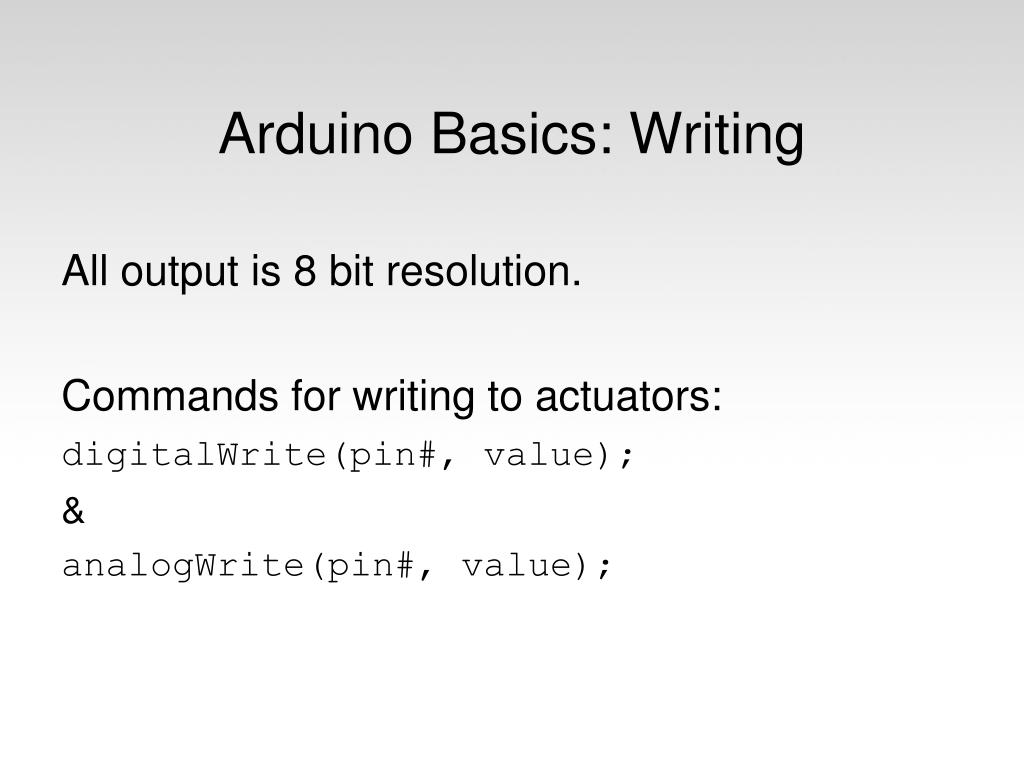 Arduino Basics: Writing

All output is 8 bit resolution.

Commands for writing to actuators:
digitalWrite(pin#, value);
&
analogWrite(pin#, value);